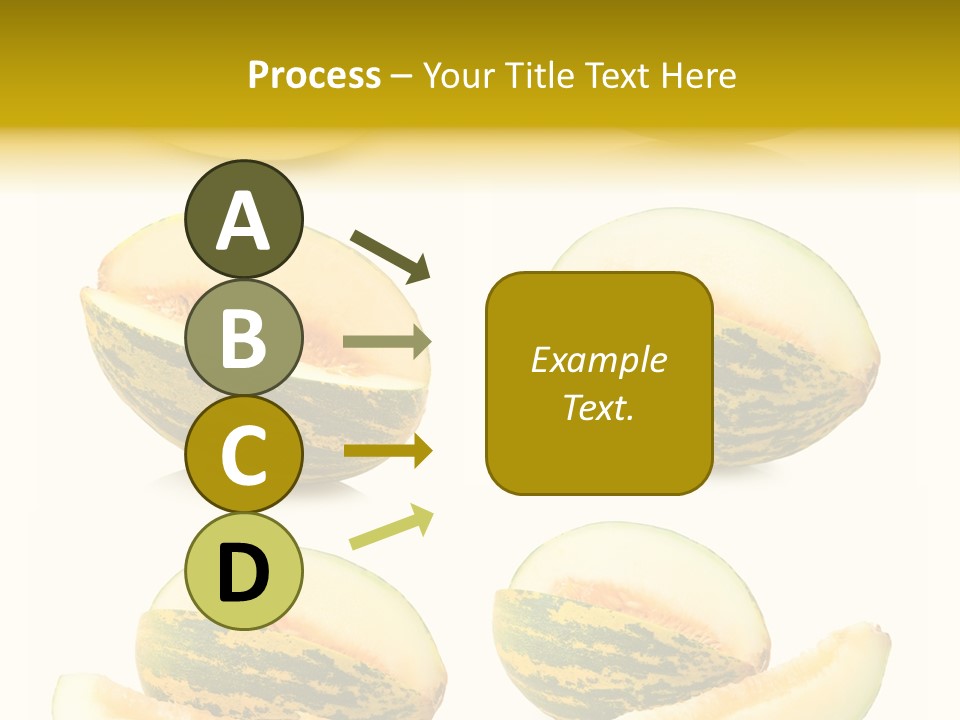 Process – Your Title Text Here

A

B

C

D

Example Text.